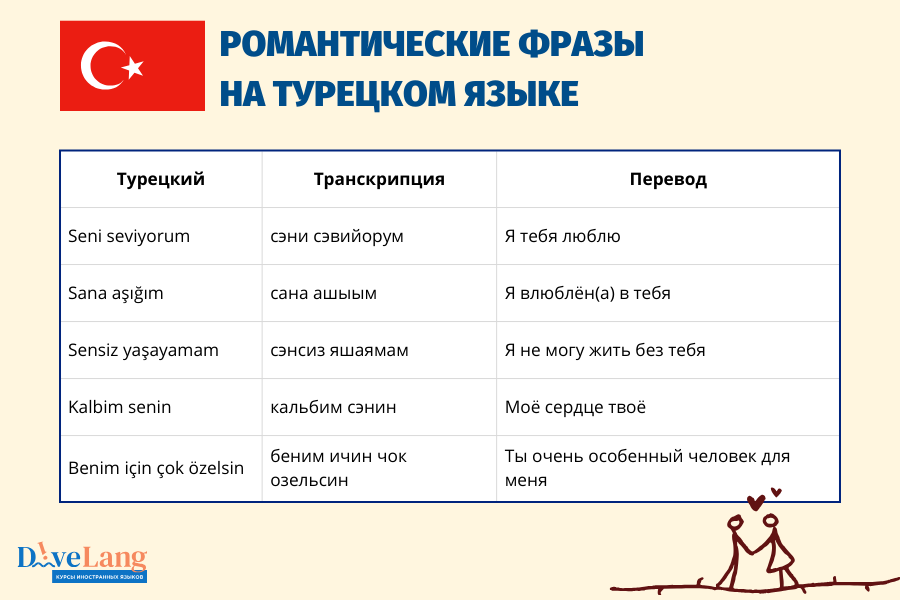 РОМАНТИЧЕСКИЕ ФРАЗЫ НА ТУРЕЦКОМ ЯЗЫКЕ

| Турецкий | Транскрипция | Перевод |
|---|---|---|
| Seni seviyorum | сэни сэвийорум | Я тебя люблю |
| Sana aşığım | сана ашыым | Я влюблён(а) в тебя |
| Sensiz yaşayamam | сэнсиз яшаямам | Я не могу жить без тебя |
| Kalbim senin | кальбим сэнин | Моё сердце твоё |
| Benim için çok özelsin | беним ичин чок озельсин | Ты очень особенный человек для меня |

DiveLang
КУРСЫ ИНОСТРАННЫХ ЯЗЫКОВ